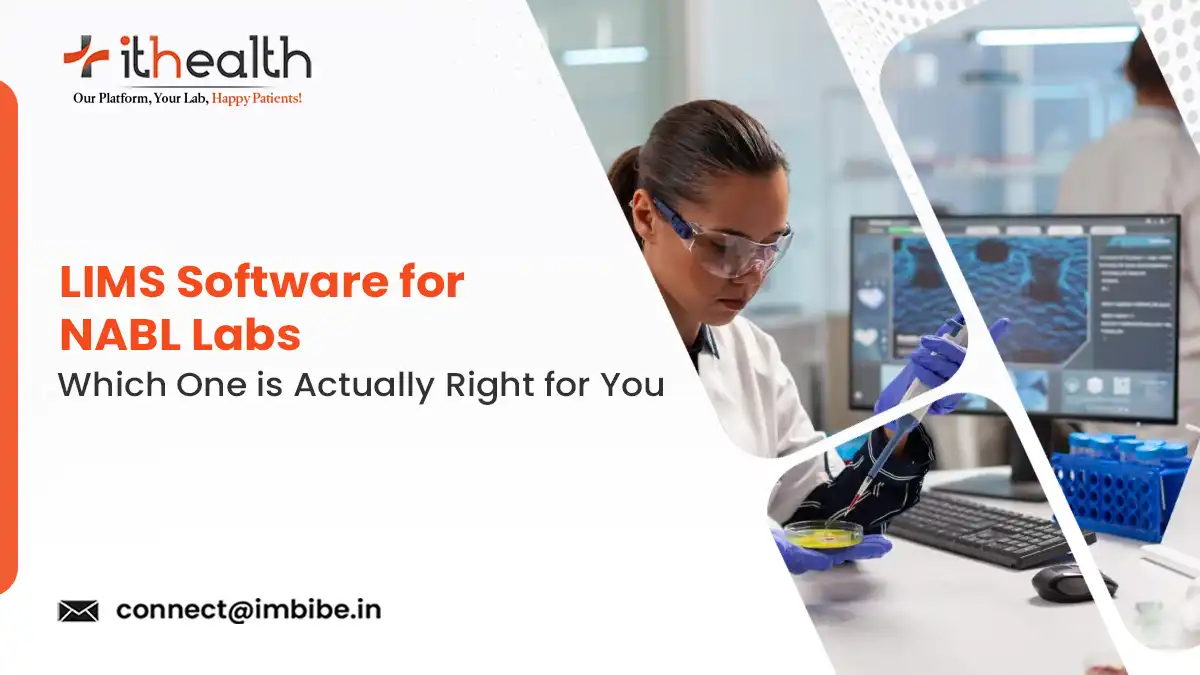 ithealth
Our Platform, Your Lab, Happy Patients!

LIMS Software for NABL Labs
Which One is Actually Right for You

connect@imbibe.in